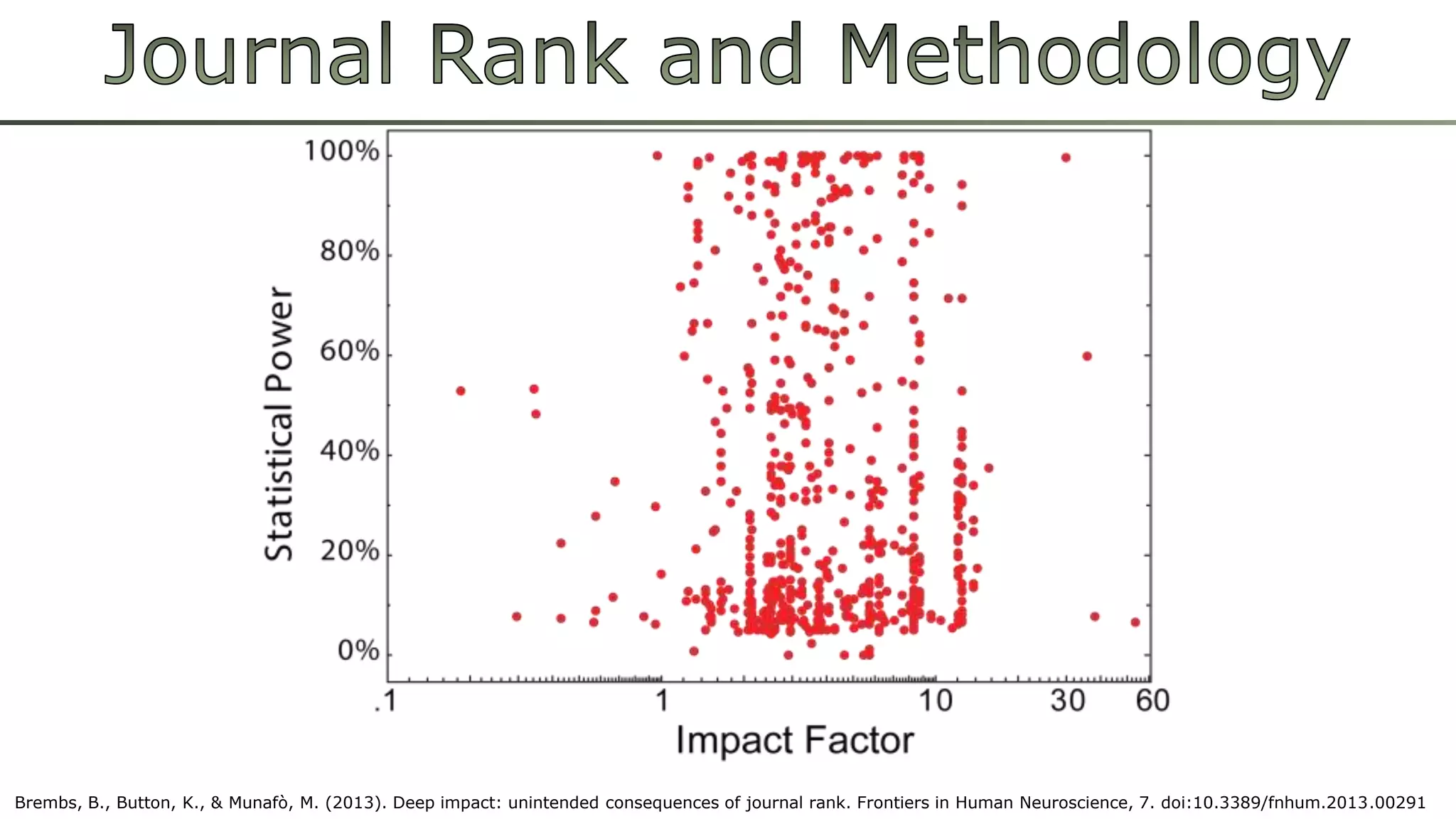 Journal Rank and Methodology

Statistical Power

100%
80%
60%
40%
20%
0%

.1
1
10
30
60

Impact Factor

Brembs, B., Button, K., & Munafò, M. (2013). Deep impact: unintended consequences of journal rank. Frontiers in Human Neuroscience, 7. doi:10.3389/fnhum.2013.00291